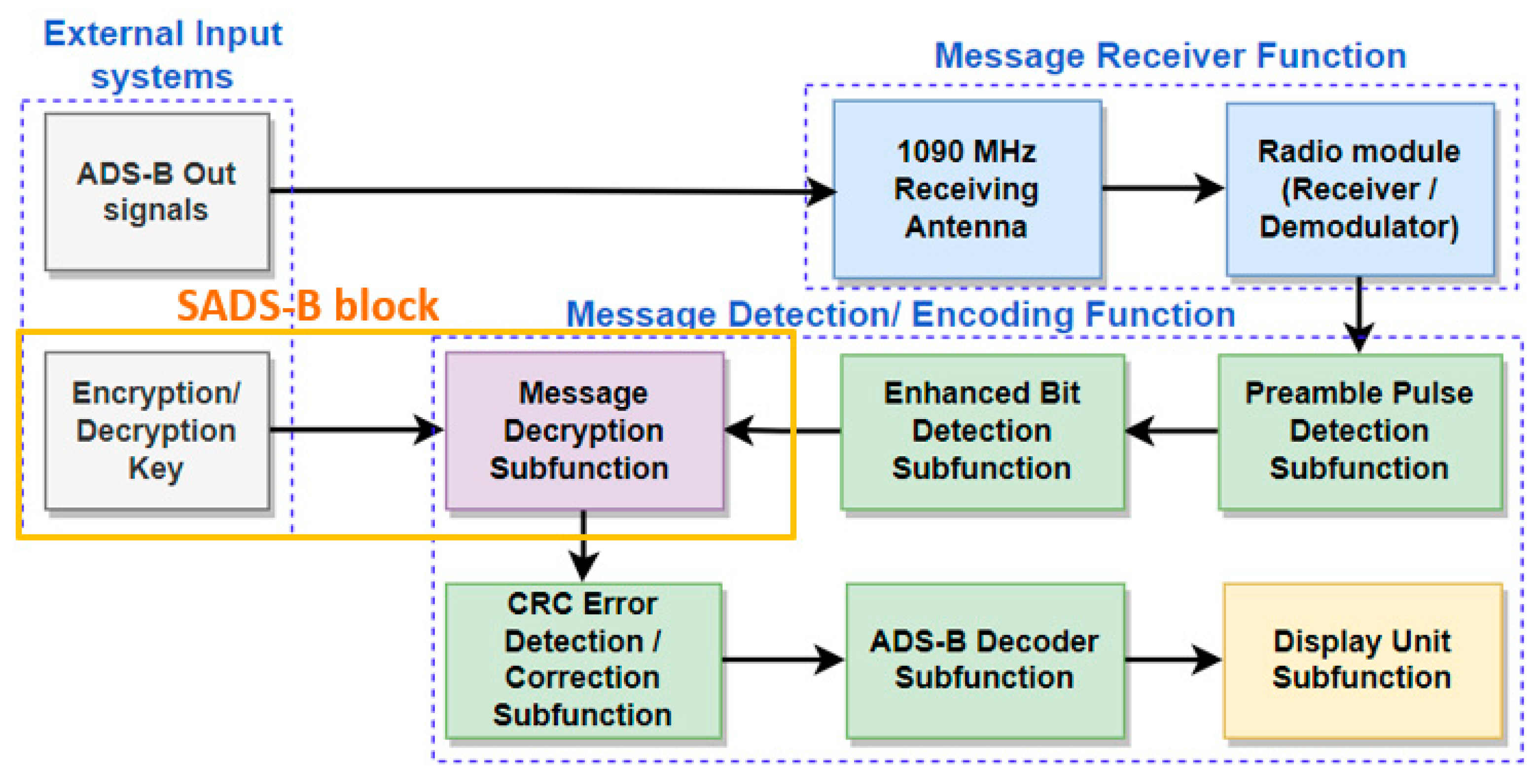 External Input systems

Message Receiver Function

ADS-B Out signals

1090 MHz Receiving Antenna

Radio module (Receiver / Demodulator)

SADS-B block

Message Detection/ Encoding Function

Encryption/ Decryption Key

Message Decryption Subfunction

Enhanced Bit Detection Subfunction

Preamble Pulse Detection Subfunction

CRC Error Detection / Correction Subfunction

ADS-B Decoder Subfunction

Display Unit Subfunction